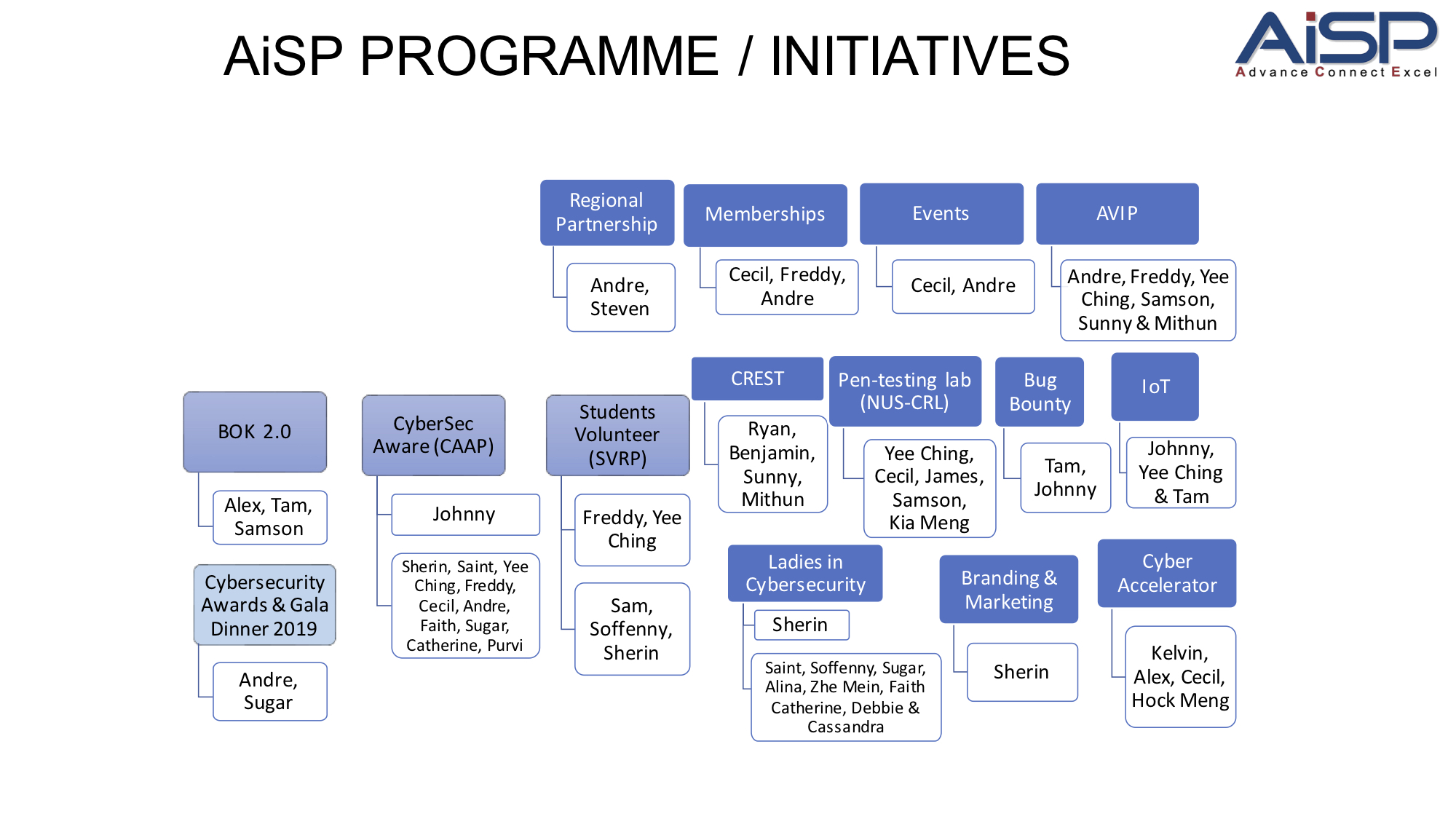 AiSP PROGRAMME / INITIATIVES

AiSP
Advance Connect Excel

Regional Partnership

Andre, Steven

Memberships

Cecil, Freddy, Andre

Events

Cecil, Andre

AVIP

Andre, Freddy, Yee Ching, Samson, Sunny & Mithun

BOK 2.0

Alex, Tam, Samson

Cybersecurity Awards & Gala Dinner 2019

Andre, Sugar

CyberSec Aware (CAAP)

Johnny

Sherin, Saint, Yee Ching, Freddy, Cecil, Andre, Faith, Sugar, Catherine, Purvi

Students Volunteer (SVRP)

Freddy, Yee Ching

Sam, Soffenny, Sherin

CREST

Ryan, Benjamin, Sunny, Mithun

Pen-testing lab (NUS-CRL)

Yee Ching, Cecil, James, Samson, Kia Meng

Bug Bounty

Tam, Johnny

IoT

Johnny, Yee Ching & Tam

Ladies in Cybersecurity

Sherin

Saint, Soffenny, Sugar, Alina, Zhe Mein, Faith Catherine, Debbie & Cassandra

Branding & Marketing

Sherin

Cyber Accelerator

Kelvin, Alex, Cecil, Hock Meng